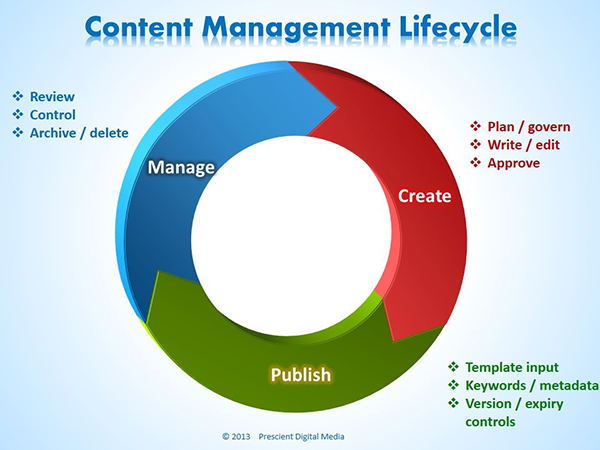 Content Management Lifecycle

❖ Review
❖ Control
❖ Archive / delete

Manage

❖ Plan / govern
❖ Write / edit
❖ Approve

Create

Publish

❖ Template input
❖ Keywords / metadata
❖ Version / expiry controls

© 2013 Prescient Digital Media